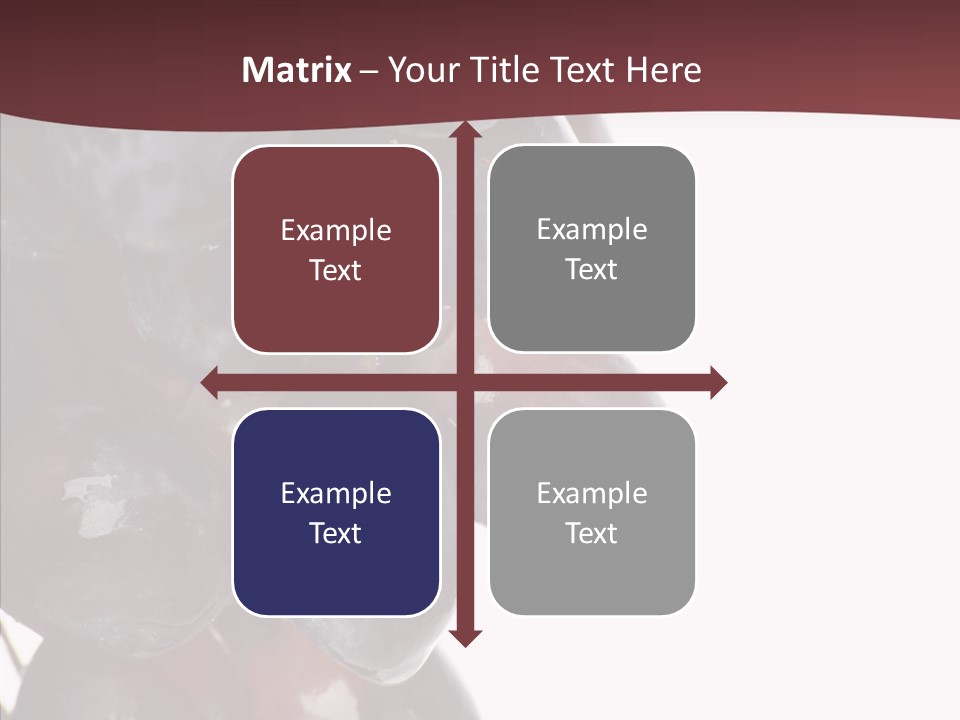 Matrix – Your Title Text Here

Example Text

Example Text

Example Text

Example Text